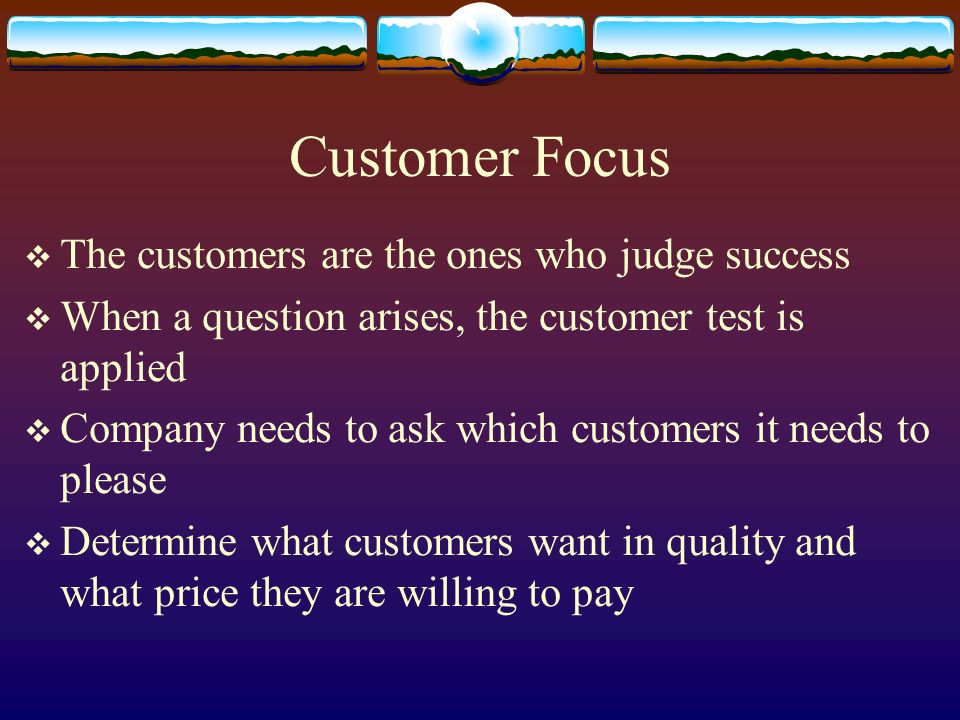 Customer Focus

❖ The customers are the ones who judge success

❖ When a question arises, the customer test is applied

❖ Company needs to ask which customers it needs to please

❖ Determine what customers want in quality and what price they are willing to pay